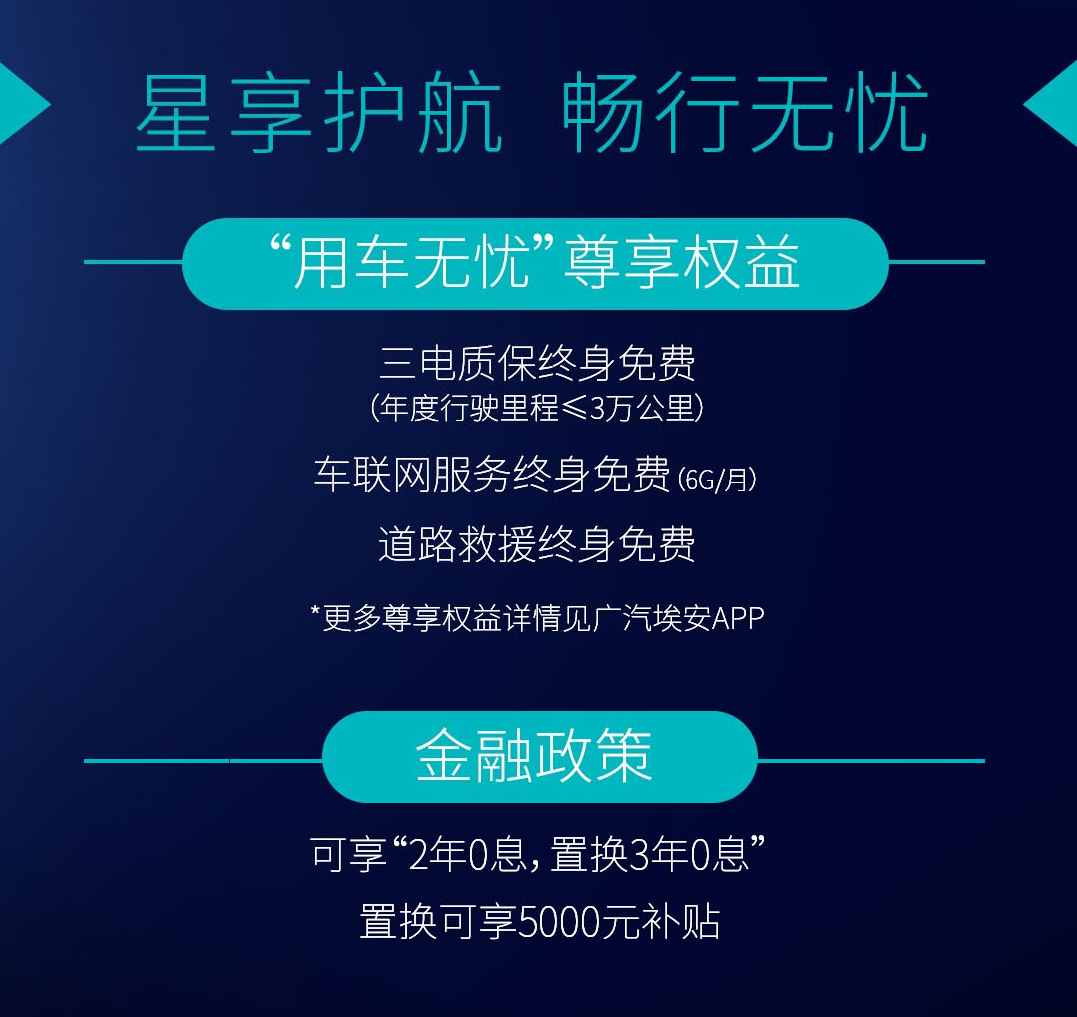 星享护航 畅行无忧

“用车无忧”尊享权益

三电质保终身免费
（年度行驶里程≤3万公里）

车联网服务终身免费（6G/月）

道路救援终身免费

*更多尊享权益详情见广汽埃安APP

金融政策

可享“2年0息，置换3年0息”

置换可享5000元补贴